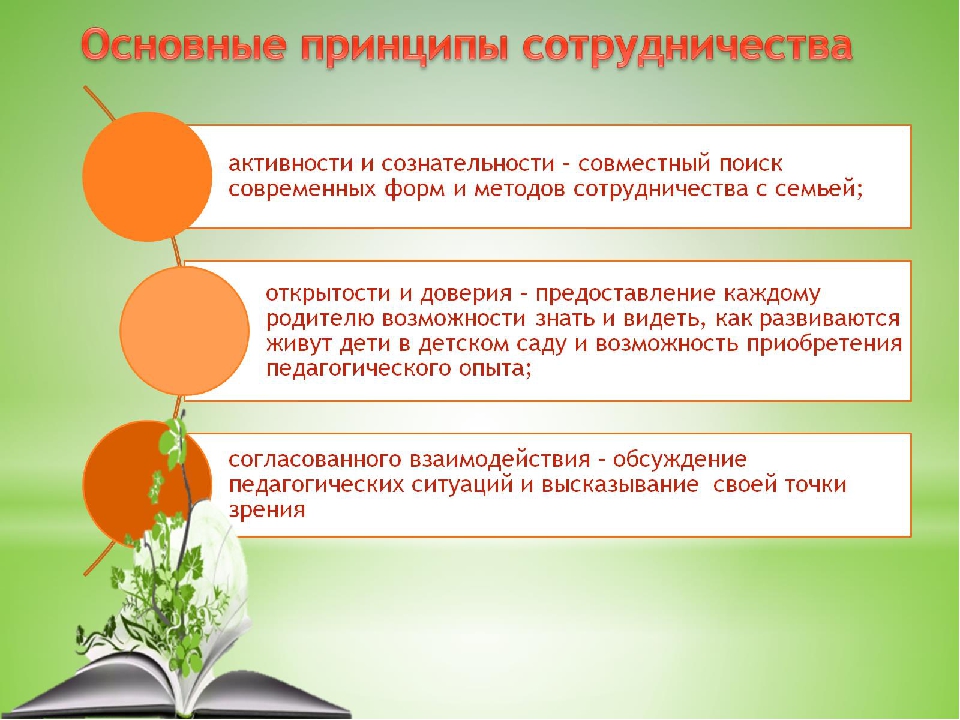 Основные принципы сотрудничества

активности и сознательности – совместный поиск современных форм и методов сотрудничества с семьей;

открытости и доверия – предоставление каждому родителю возможности знать и видеть, как развиваются живут дети в детском саду и возможность приобретения педагогического опыта;

согласованного взаимодействия – обсуждение педагогических ситуаций и высказывание своей точки зрения